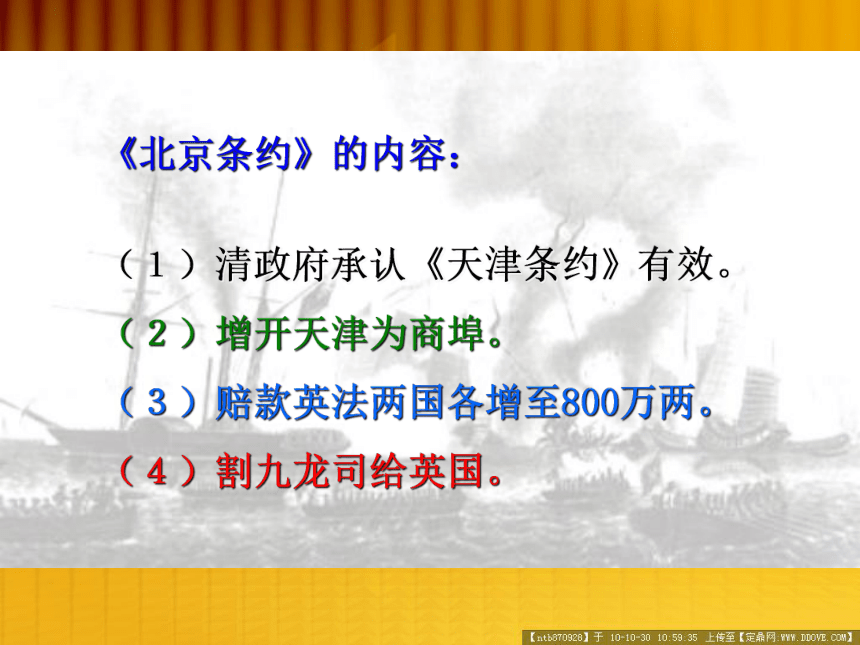 《北京条约》的内容：

（1）清政府承认《天津条约》有效。

（2）增开天津为商埠。

（3）赔款英法两国各增至800万两。

（4）割九龙司给英国。

【ntb870928】于 10-10-30 10:59:35 上传至【定鼎网:WWW.DDOVE.COM】